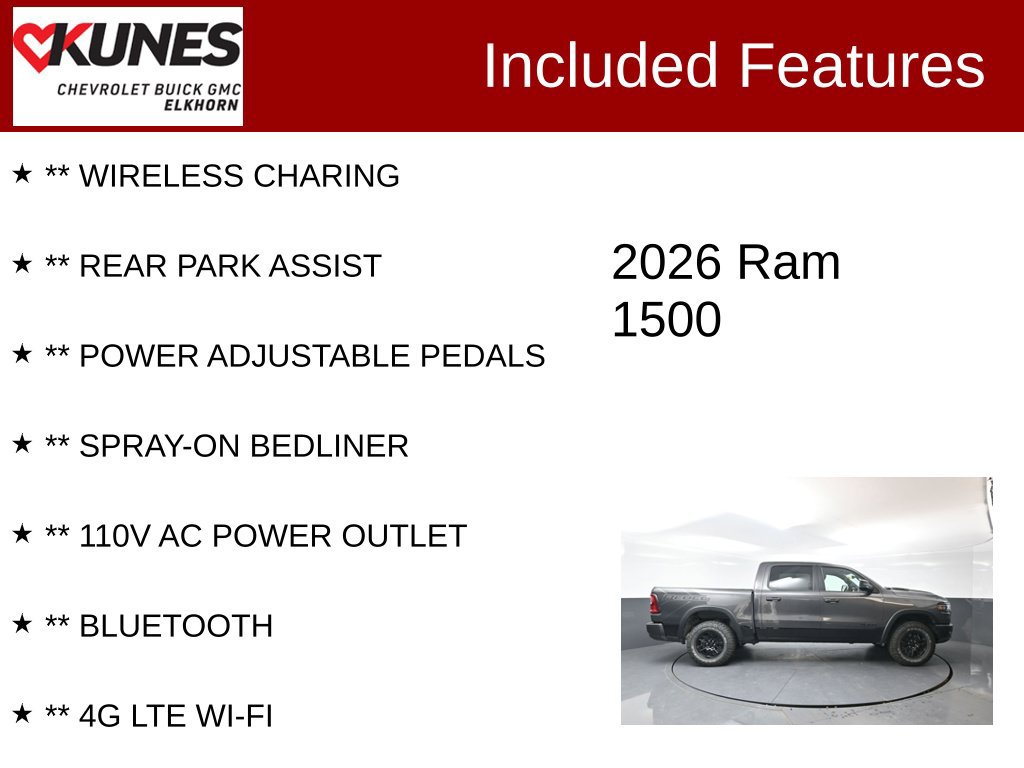 KUNES
CHEVROLET BUICK GMC
ELKHORN

Included Features

★ ** WIRELESS CHARING

★ ** REAR PARK ASSIST

★ ** POWER ADJUSTABLE PEDALS

★ ** SPRAY-ON BEDLINER

★ ** 110V AC POWER OUTLET

★ ** BLUETOOTH

★ ** 4G LTE WI-FI

2026 Ram 1500